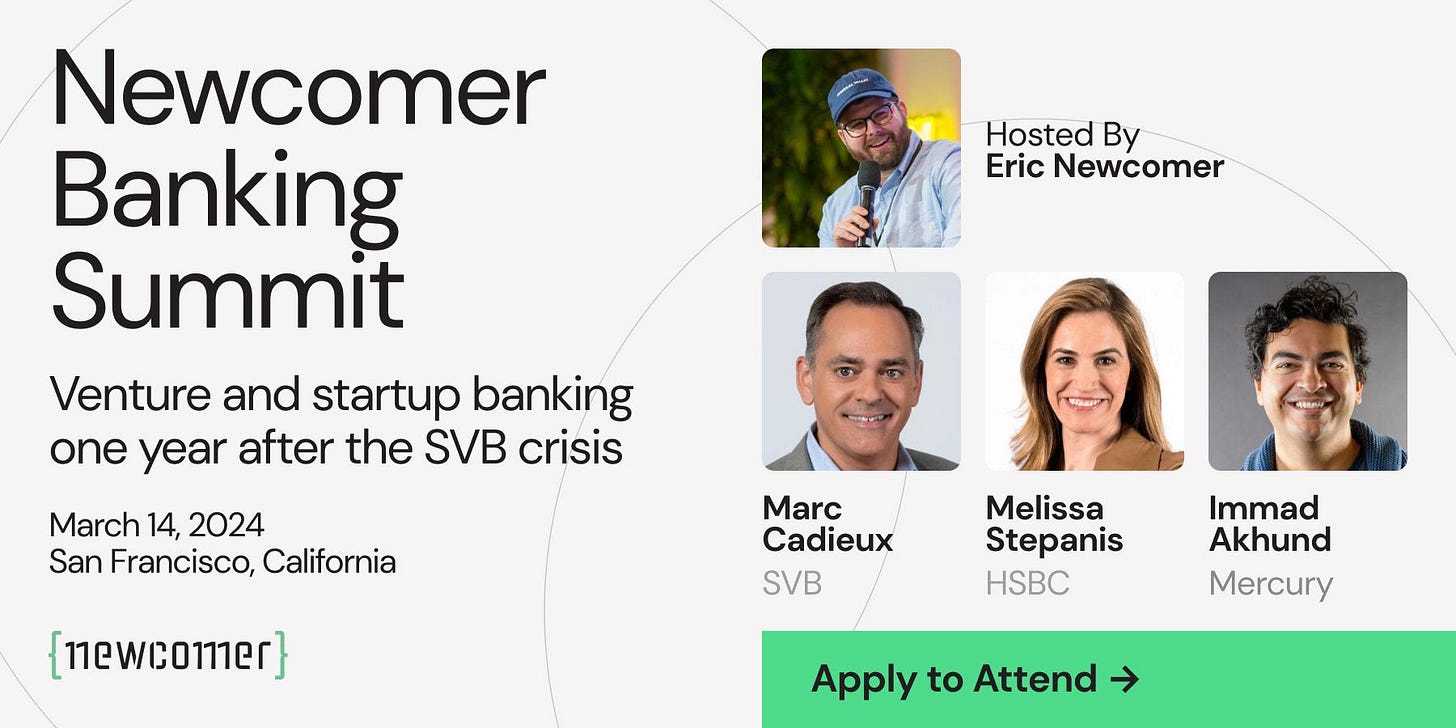 Newcomer Banking Summit

Venture and startup banking one year after the SVB crisis

March 14, 2024
San Francisco, California

{newcomer}

Hosted By
Eric Newcomer

Marc Cadieux
SVB

Melissa Stepanis
HSBC

Immad Akhund
Mercury

Apply to Attend →